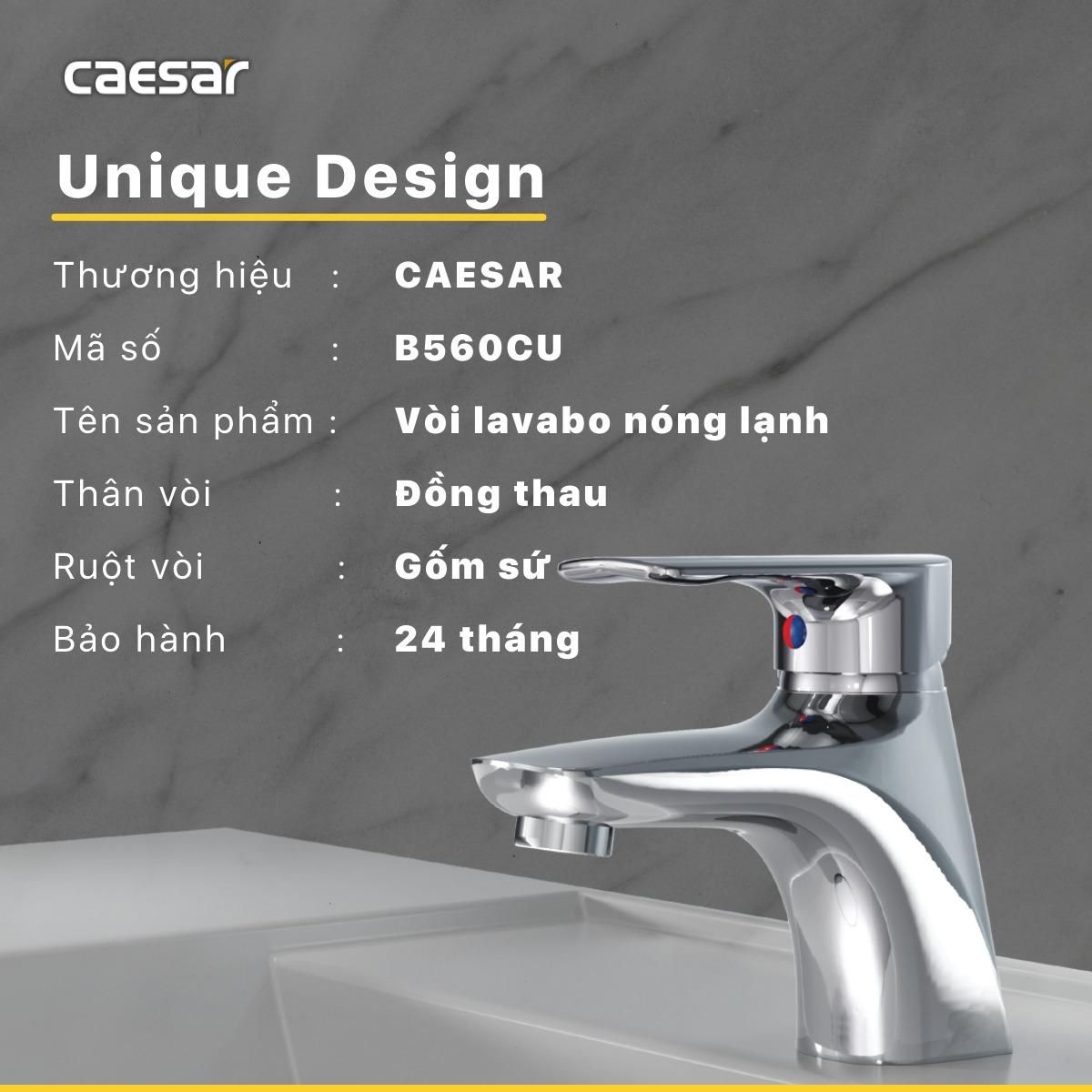 caesar

Unique Design

Thương hiệu : CAESAR

Mã số : B560CU

Tên sản phẩm : Vòi lavabo nóng lạnh

Thân vòi : Đồng thau

Ruột vòi : Gốm sứ

Bảo hành : 24 tháng